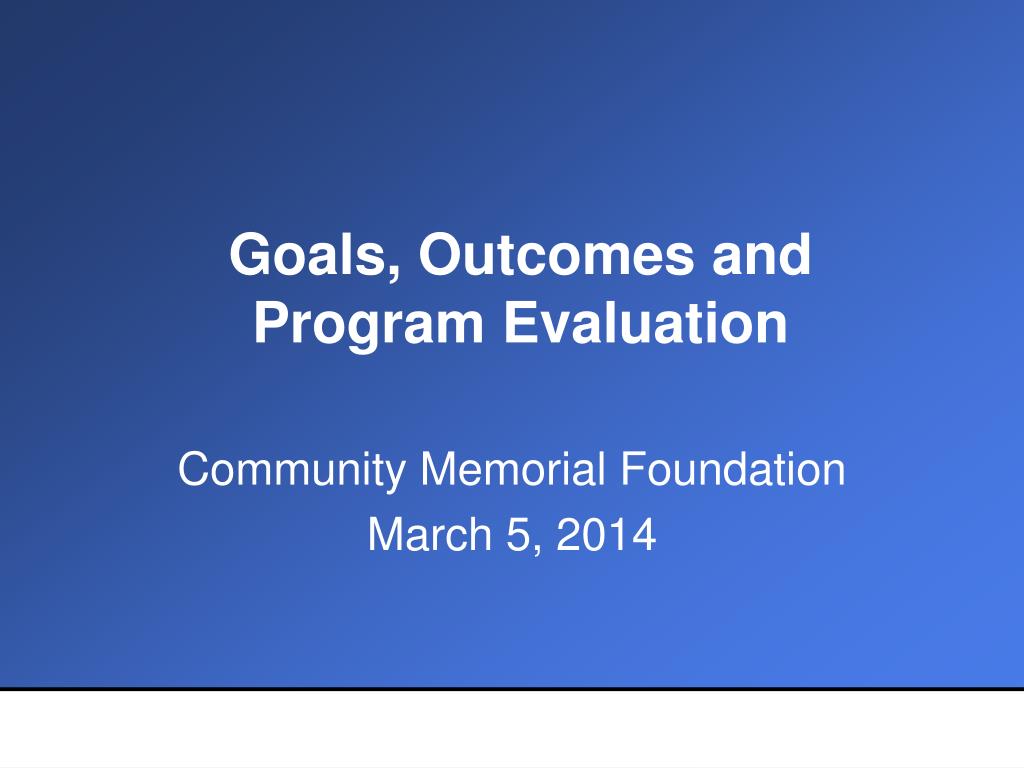 Goals, Outcomes and Program Evaluation

Community Memorial Foundation
March 5, 2014